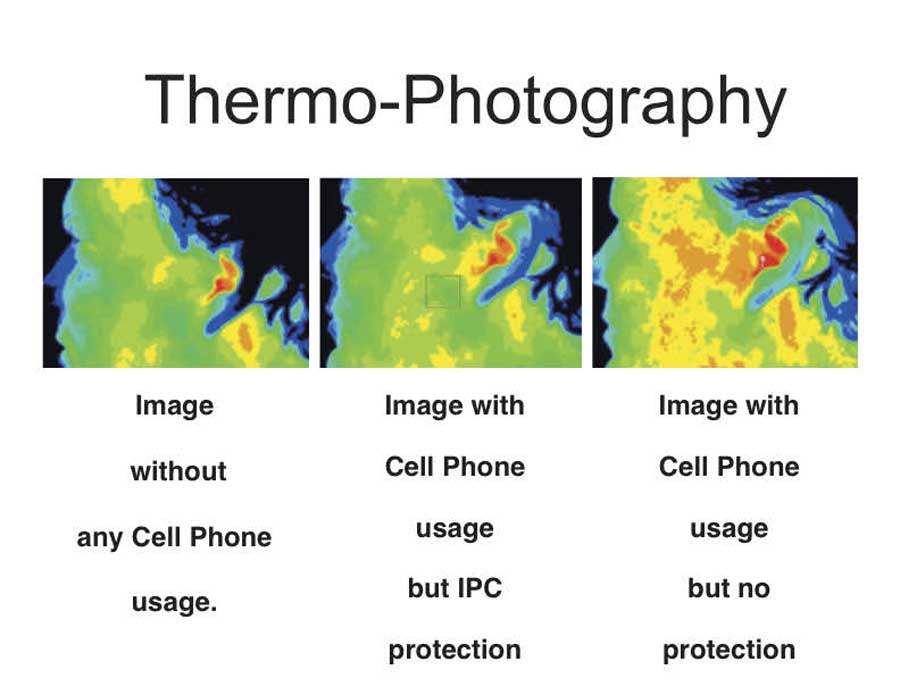 Thermo-Photography

Image without any Cell Phone usage.

Image with Cell Phone usage but IPC protection

Image with Cell Phone usage but no protection